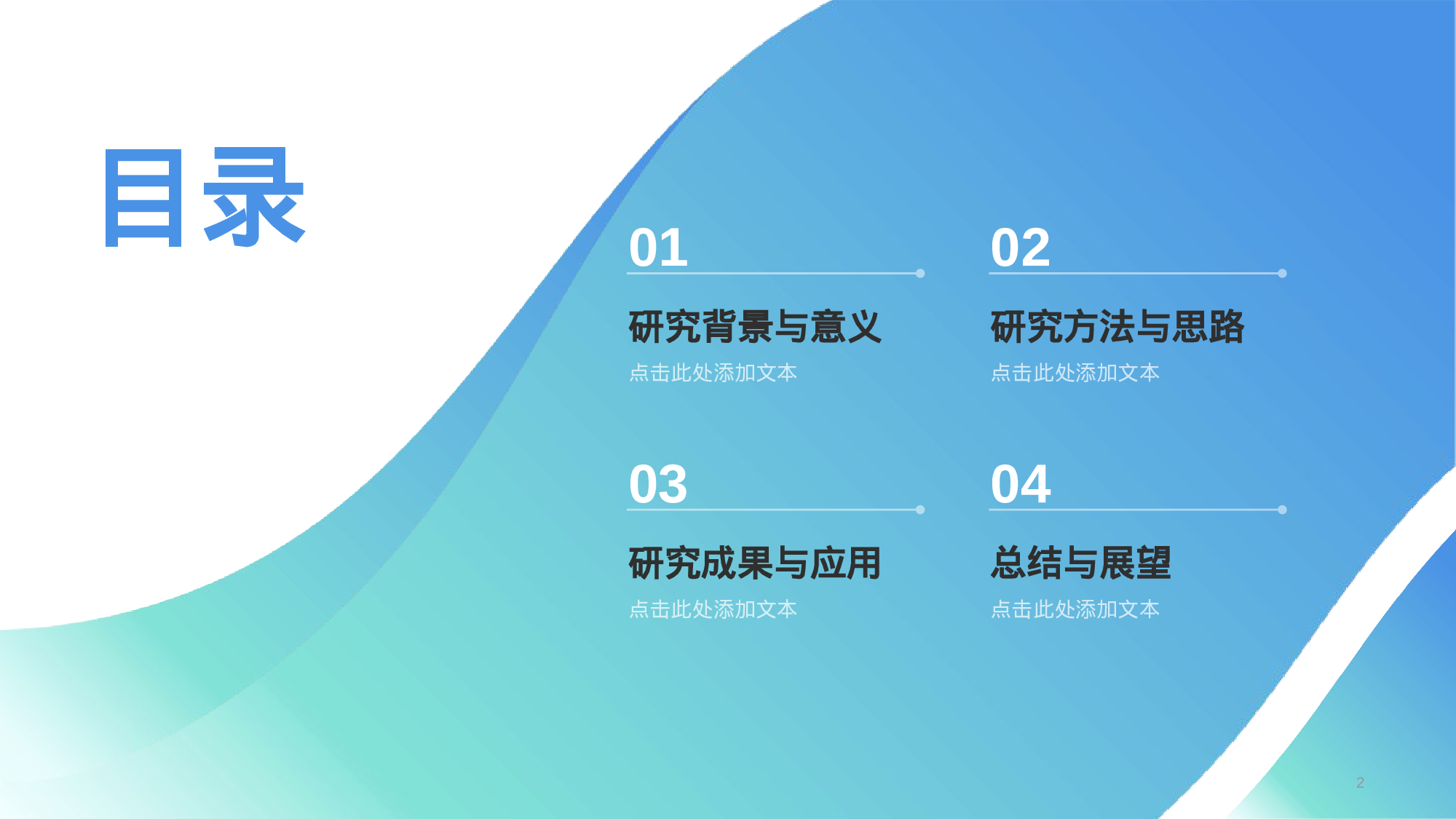 目录

01

研究背景与意义

点击此处添加文本

02

研究方法与思路

点击此处添加文本

03

研究成果与应用

点击此处添加文本

04

总结与展望

点击此处添加文本

2